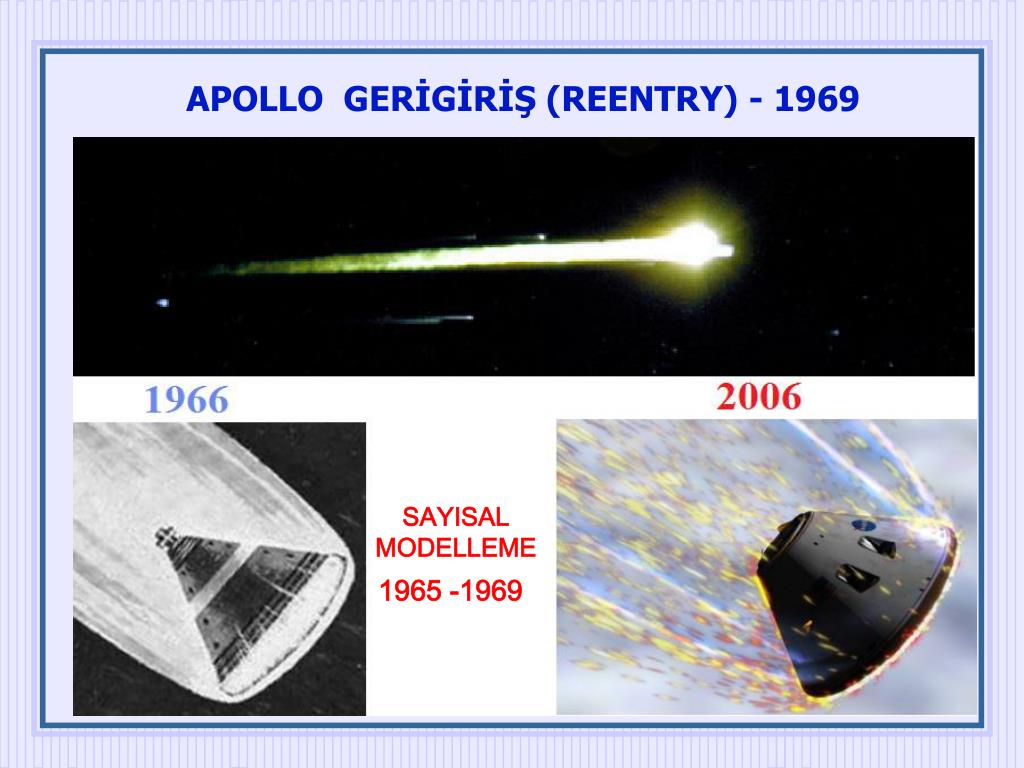 APOLLO GERİGİRİŞ (REENTRY) - 1969

1966

2006

SAYISAL MODELLEME

1965 -1969